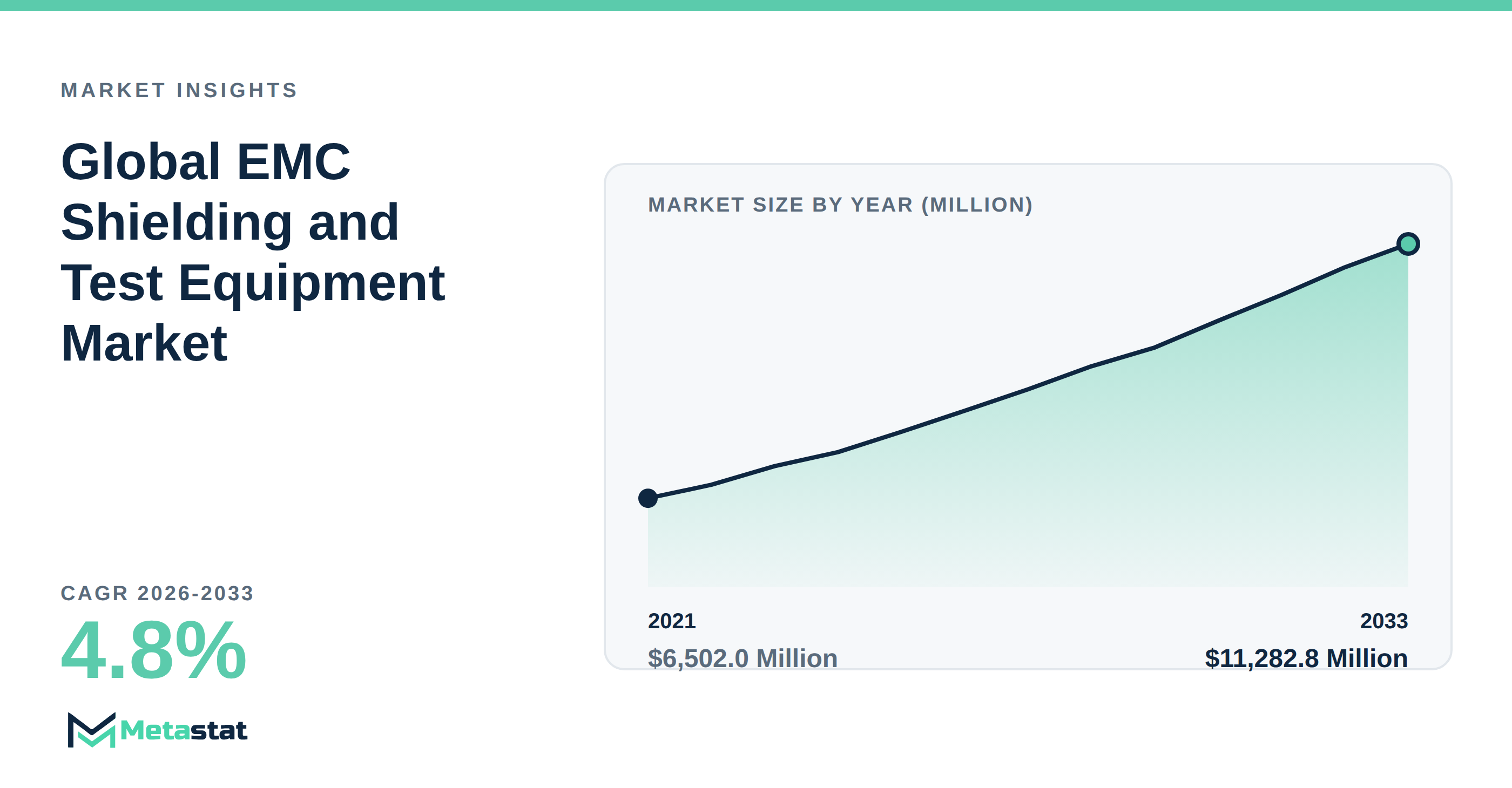 MARKET INSIGHTS

Global EMC Shielding and Test Equipment Market

CAGR 2026-2033

4.8%

Metastat

MARKET SIZE BY YEAR (MILLION)

2021

$6,502.0 Million

2033

$11,282.8 Million